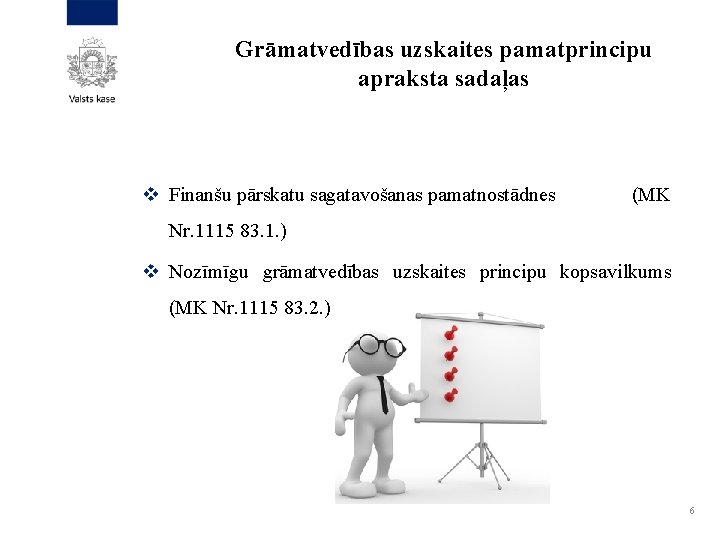 Valsts kase

Grāmatvedības uzskaites pamatprincipu apraksta sadaļas

❖ Finanšu pārskatu sagatavošanas pamatnostādnes (MK Nr.1115 83.1.)

❖ Nozīmīgu grāmatvedības uzskaites principu kopsavilkums (MK Nr.1115 83.2.)

6